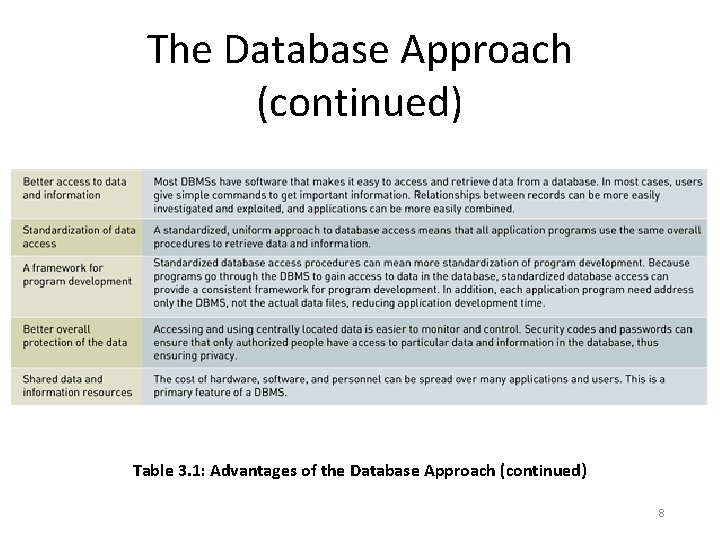 The Database Approach (continued)

| | |
|---|---|
| Better access to data and information | Most DBMSs have software that makes it easy to access and retrieve data from a database. In most cases, users give simple commands to get important information. Relationships between records can be more easily investigated and exploited, and applications can be more easily combined. |
| Standardization of data access | A standardized, uniform approach to database access means that all application programs use the same overall procedures to retrieve data and information. |
| A framework for program development | Standardized database access procedures can mean more standardization of program development. Because programs go through the DBMS to gain access to data in the database, standardized database access can provide a consistent framework for program development. In addition, each application program need address only the DBMS, not the actual data files, reducing application development time. |
| Better overall protection of the data | Accessing and using centrally located data is easier to monitor and control. Security codes and passwords can ensure that only authorized people have access to particular data and information in the database, thus ensuring privacy. |
| Shared data and information resources | The cost of hardware, software, and personnel can be spread over many applications and users. This is a primary feature of a DBMS. |

Table 3.1: Advantages of the Database Approach (continued)

8